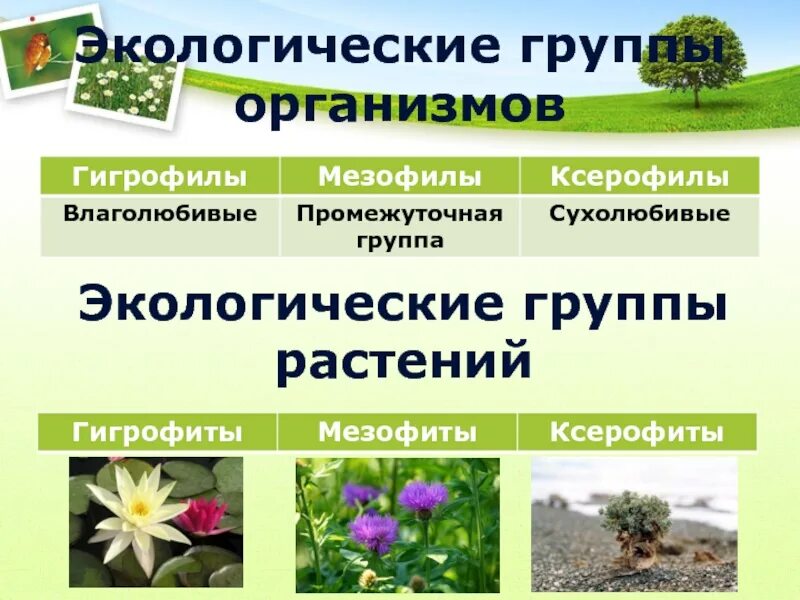 Экологические группы организмов

| Гигрофилы | Мезофилы | Ксерофилы |
|---|---|---|
| Влаголюбивые | Промежуточная группа | Сухолюбивые |

Экологические группы растений

| Гигрофиты | Мезофиты | Ксерофиты |
|---|---|---|